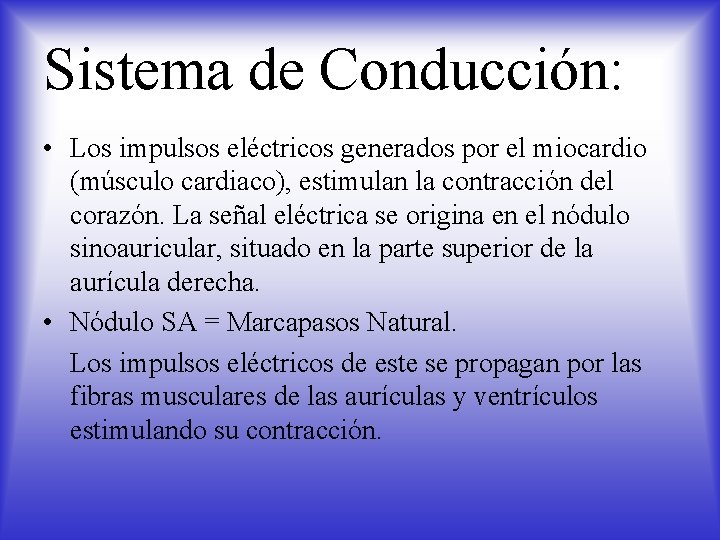 Sistema de Conducción:

• Los impulsos eléctricos generados por el miocardio (músculo cardiaco), estimulan la contracción del corazón. La señal eléctrica se origina en el nódulo sinoauricular, situado en la parte superior de la aurícula derecha.

• Nódulo SA = Marcapasos Natural.

Los impulsos eléctricos de este se propagan por las fibras musculares de las aurículas y ventrículos estimulando su contracción.